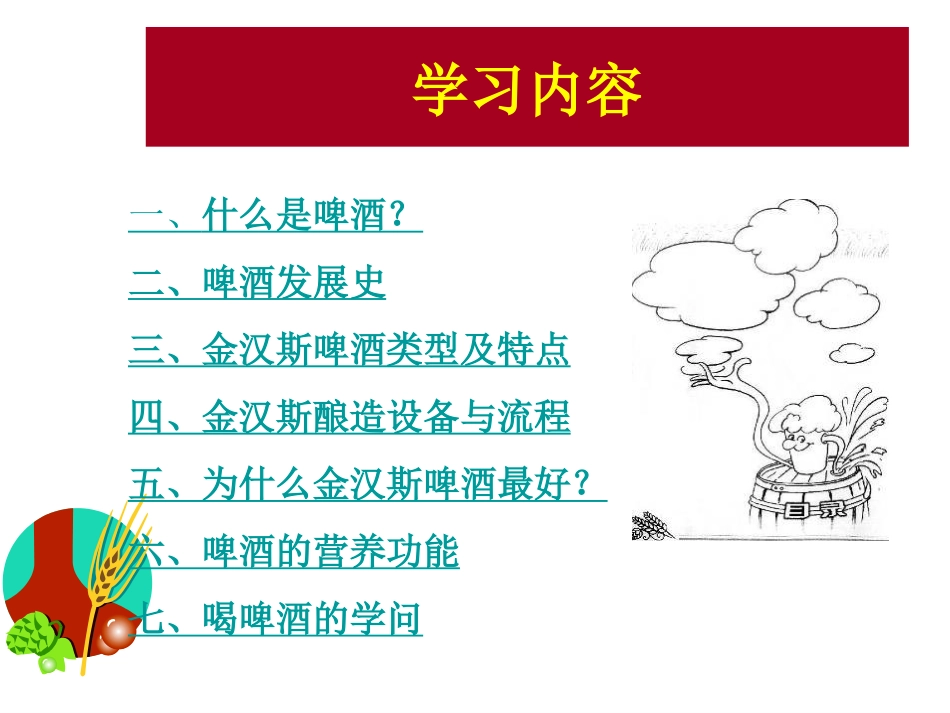 学习内容

一、什么是啤酒？

二、啤酒发展史

三、金汉斯啤酒类型及特点

四、金汉斯酿造设备与流程

五、为什么金汉斯啤酒最好？

六、啤酒的营养功能

七、喝啤酒的学问

目录